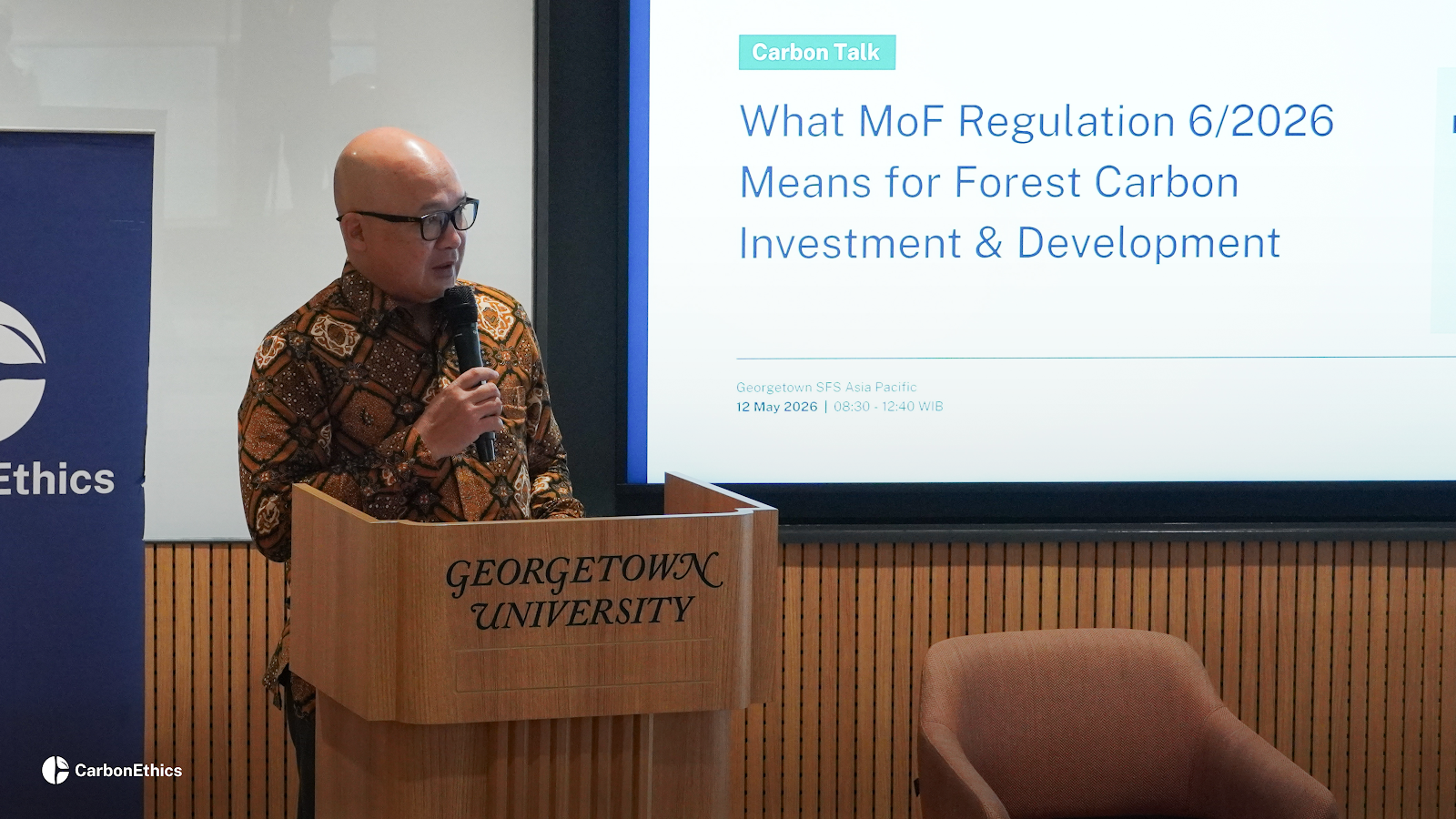 Ethics

Carbon Talk

What MoF Regulation 6/2026 Means for Forest Carbon Investment & Development

Georgetown SFS Asia Pacific
12 May 2026 | 08:30 - 12:40 WIB

GEORGETOWN UNIVERSITY

CarbonEthics